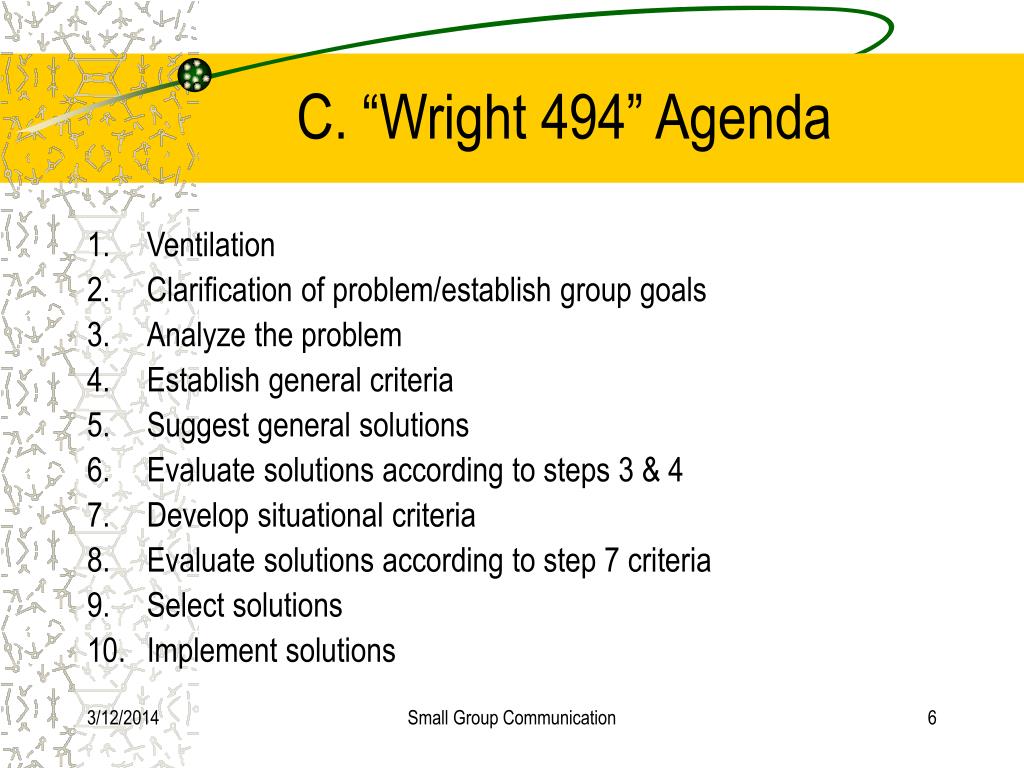 C. “Wright 494” Agenda

1. Ventilation
2. Clarification of problem/establish group goals
3. Analyze the problem
4. Establish general criteria
5. Suggest general solutions
6. Evaluate solutions according to steps 3 & 4
7. Develop situational criteria
8. Evaluate solutions according to step 7 criteria
9. Select solutions
10. Implement solutions

3/12/2014

Small Group Communication

6